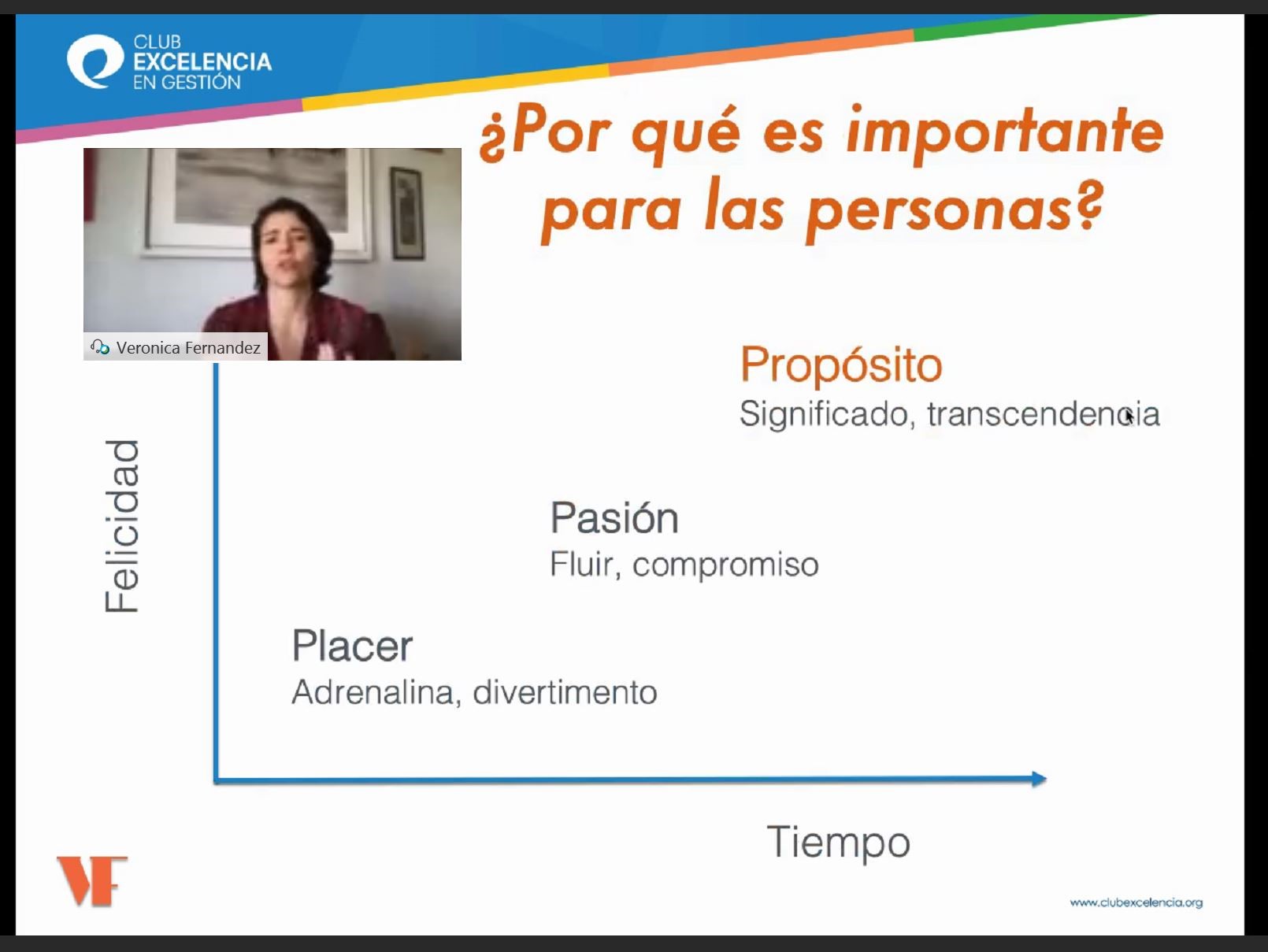 CLUB
EXCELENCIA
EN GESTIÓN

¿Por qué es importante para las personas?

Veronica Fernandez

Felicidad

Propósito
Significado, transcendencia

Pasión
Fluir, compromiso

Placer
Adrenalina, divertimento

Tiempo

VF

www.clubexcelencia.org